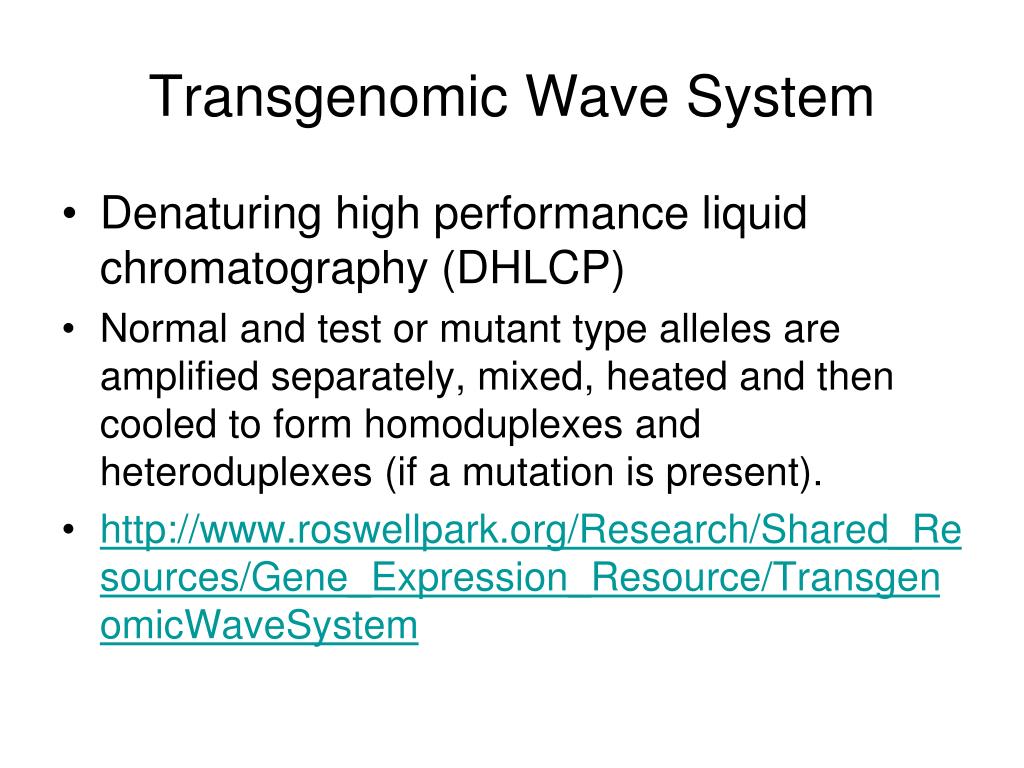 Transgenomic Wave System

• Denaturing high performance liquid chromatography (DHLCP)

• Normal and test or mutant type alleles are amplified separately, mixed, heated and then cooled to form homoduplexes and heteroduplexes (if a mutation is present).

• http://www.roswellpark.org/Research/Shared_Resources/Gene_Expression_Resource/TransgenomicWaveSystem